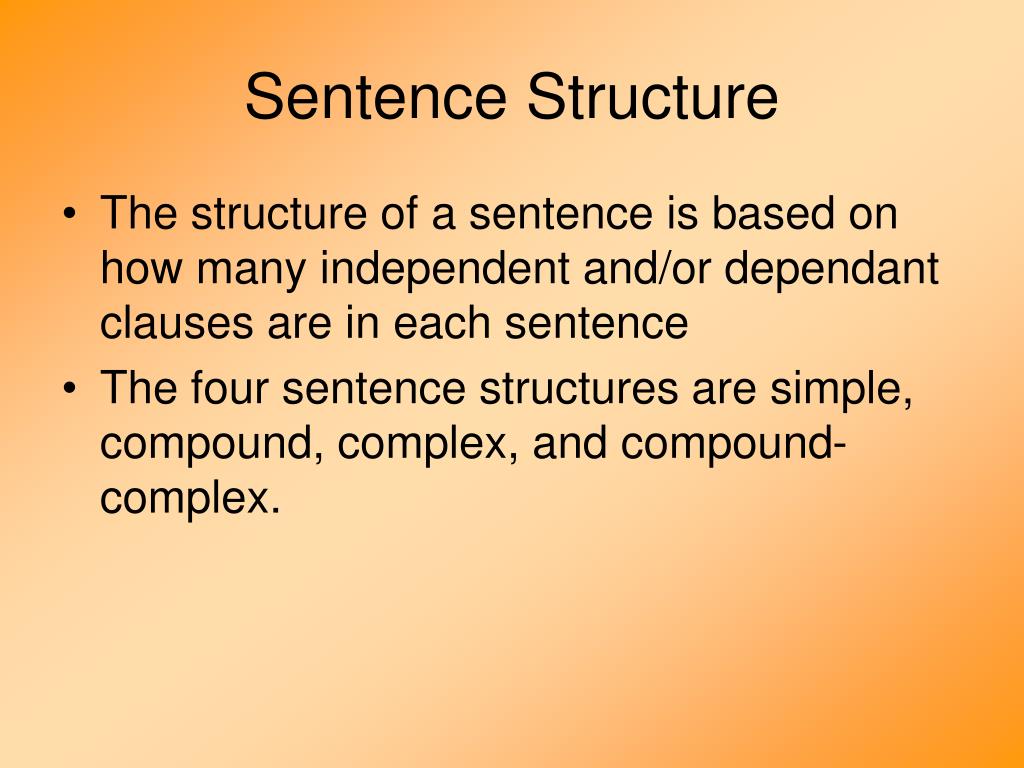 Sentence Structure

• The structure of a sentence is based on how many independent and/or dependant clauses are in each sentence

• The four sentence structures are simple, compound, complex, and compound-complex.